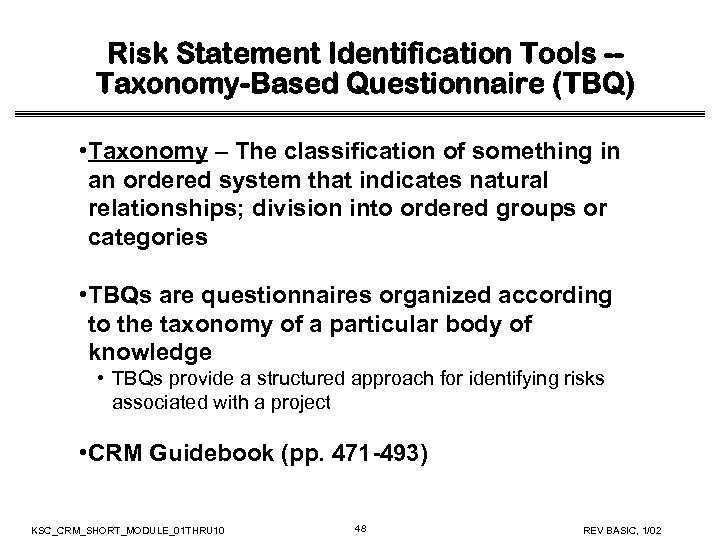 Risk Statement Identification Tools -- Taxonomy-Based Questionnaire (TBQ)

•Taxonomy – The classification of something in an ordered system that indicates natural relationships; division into ordered groups or categories

•TBQs are questionnaires organized according to the taxonomy of a particular body of knowledge

• TBQs provide a structured approach for identifying risks associated with a project

•CRM Guidebook (pp. 471-493)

KSC_CRM_SHORT_MODULE_01THRU10

48

REV BASIC, 1/02